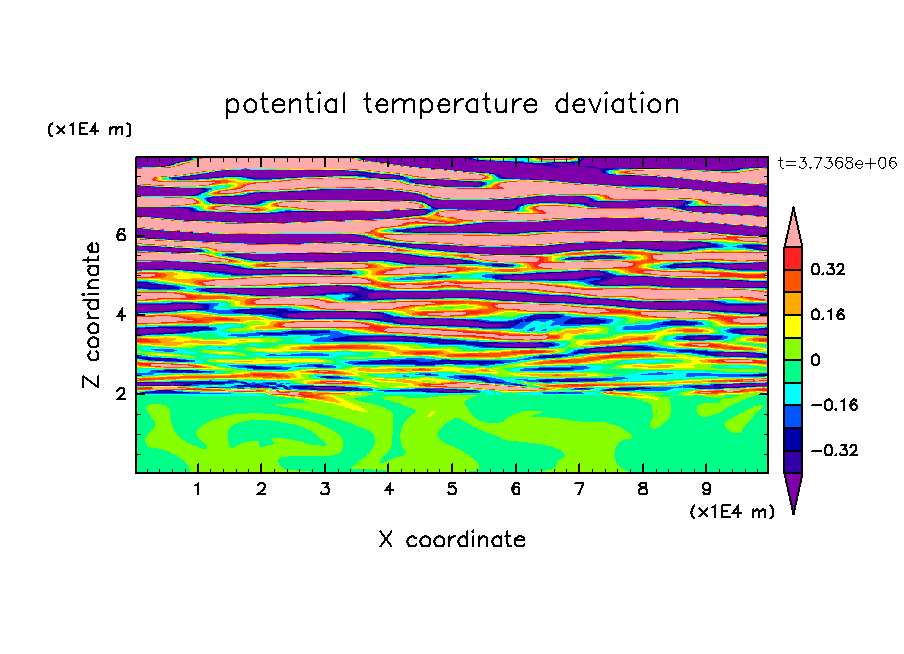 potential temperature deviation

(x1E4 m)

t=3.7368e+06

Z coordinate

6
4
2

0.32
0.16
0
−0.16
−0.32

1 2 3 4 5 6 7 8 9

(x1E4 m)

X coordinate